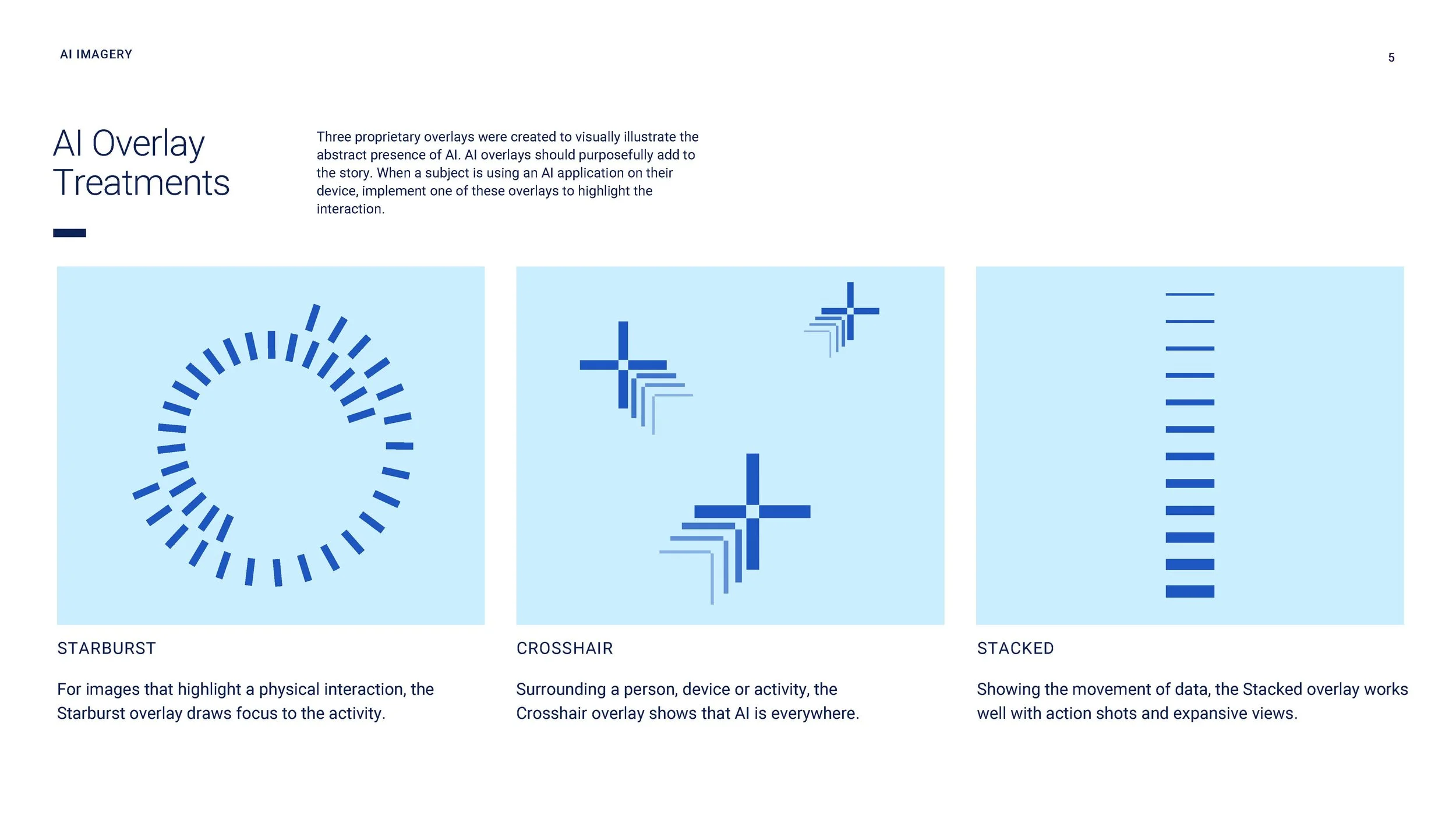 AI IMAGERY

5

AI Overlay Treatments

Three proprietary overlays were created to visually illustrate the abstract presence of AI. AI overlays should purposefully add to the story. When a subject is using an AI application on their device, implement one of these overlays to highlight the interaction.

STARBURST

For images that highlight a physical interaction, the Starburst overlay draws focus to the activity.

CROSSHAIR

Surrounding a person, device or activity, the Crosshair overlay shows that AI is everywhere.

STACKED

Showing the movement of data, the Stacked overlay works well with action shots and expansive views.